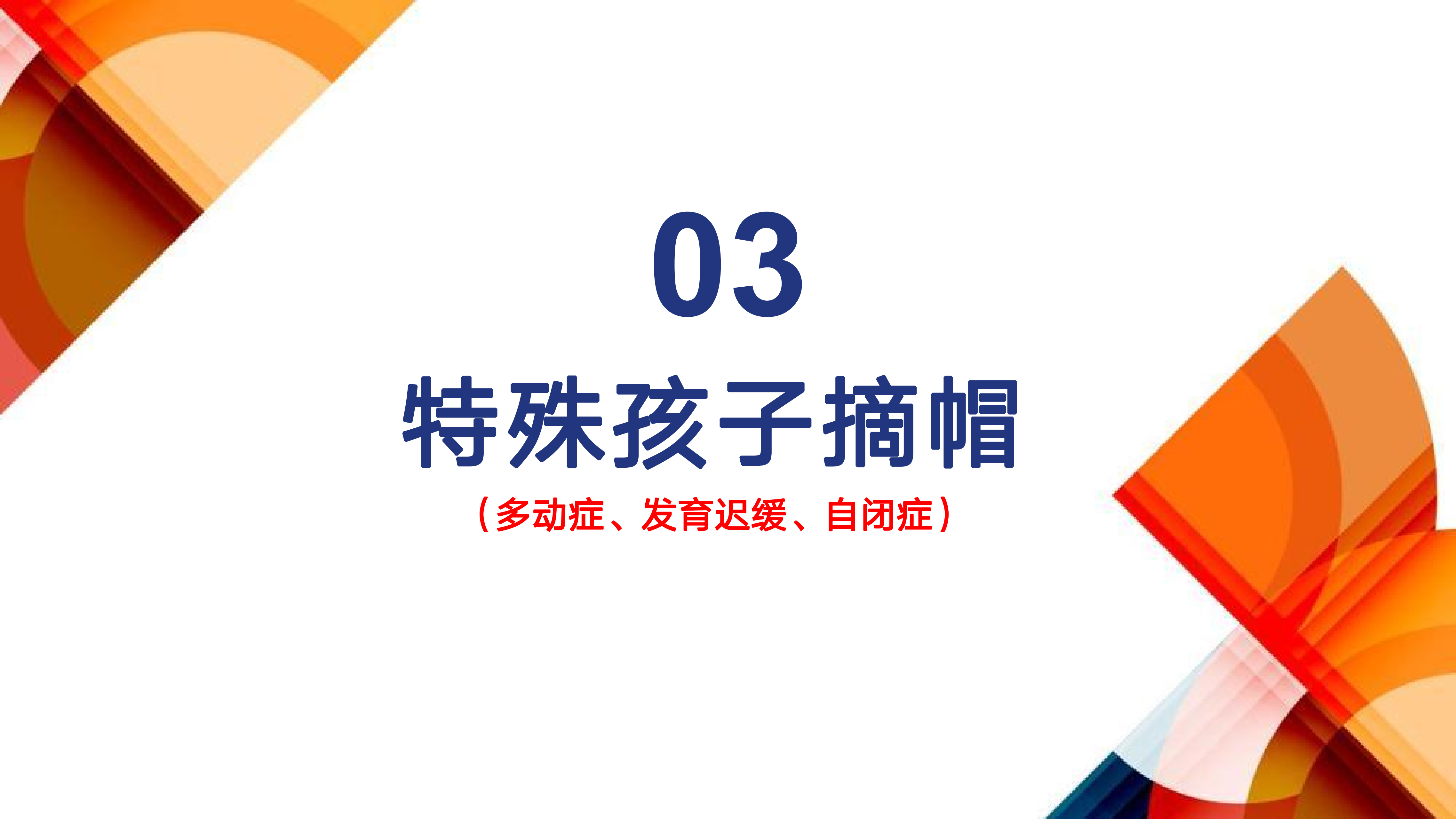 03

特殊孩子摘帽

（多动症、发育迟缓、自闭症）